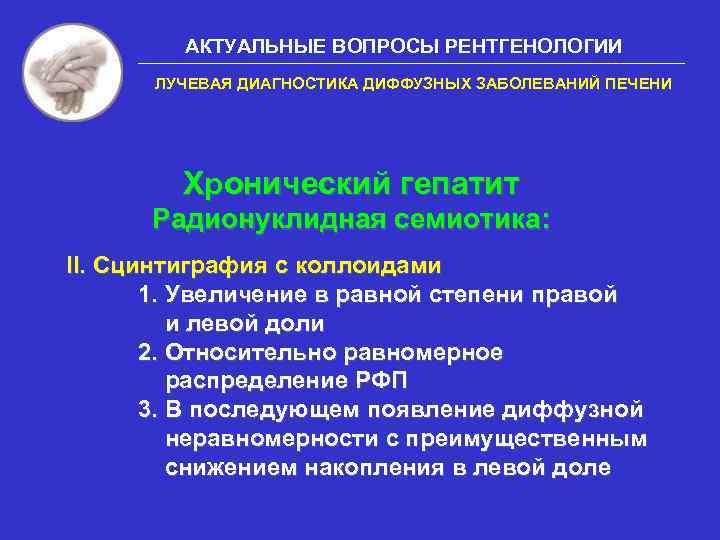 АКТУАЛЬНЫЕ ВОПРОСЫ РЕНТГЕНОЛОГИИ

ЛУЧЕВАЯ ДИАГНОСТИКА ДИФФУЗНЫХ ЗАБОЛЕВАНИЙ ПЕЧЕНИ

Хронический гепатит
Радионуклидная семиотика:

II. Сцинтиграфия с коллоидами
1. Увеличение в равной степени правой и левой доли
2. Относительно равномерное распределение РФП
3. В последующем появление диффузной неравномерности с преимущественным снижением накопления в левой доле